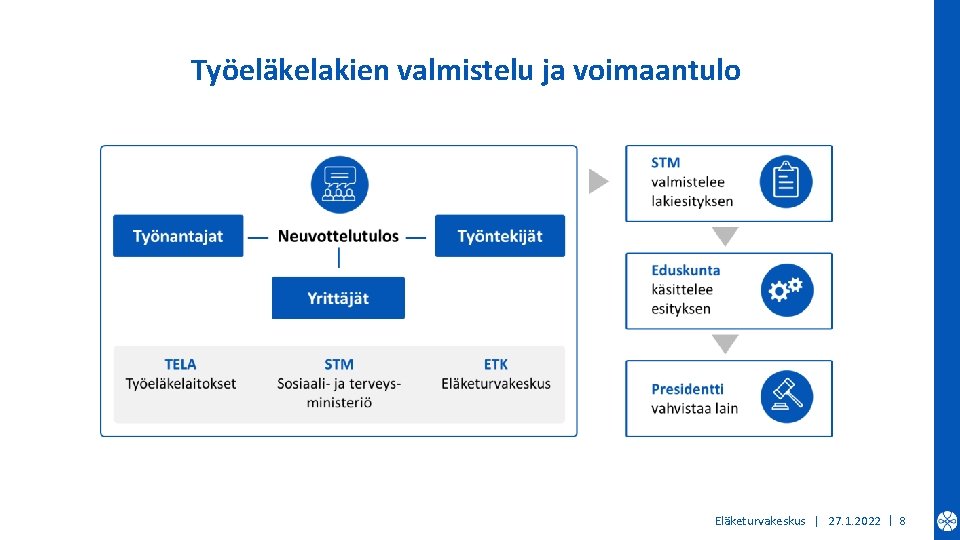 Työeläkelakien valmistelu ja voimaantulo

Työnantajat — Neuvottelutulos — Työntekijät

Yrittäjät

TELA
Työeläkelaitokset

STM
Sosiaali- ja terveysministeriö

ETK
Eläketurvakeskus

STM
valmistelee lakiesityksen

Eduskunta
käsittelee esityksen

Presidentti
vahvistaa lain

Eläketurvakeskus | 27.1.2022 | 8